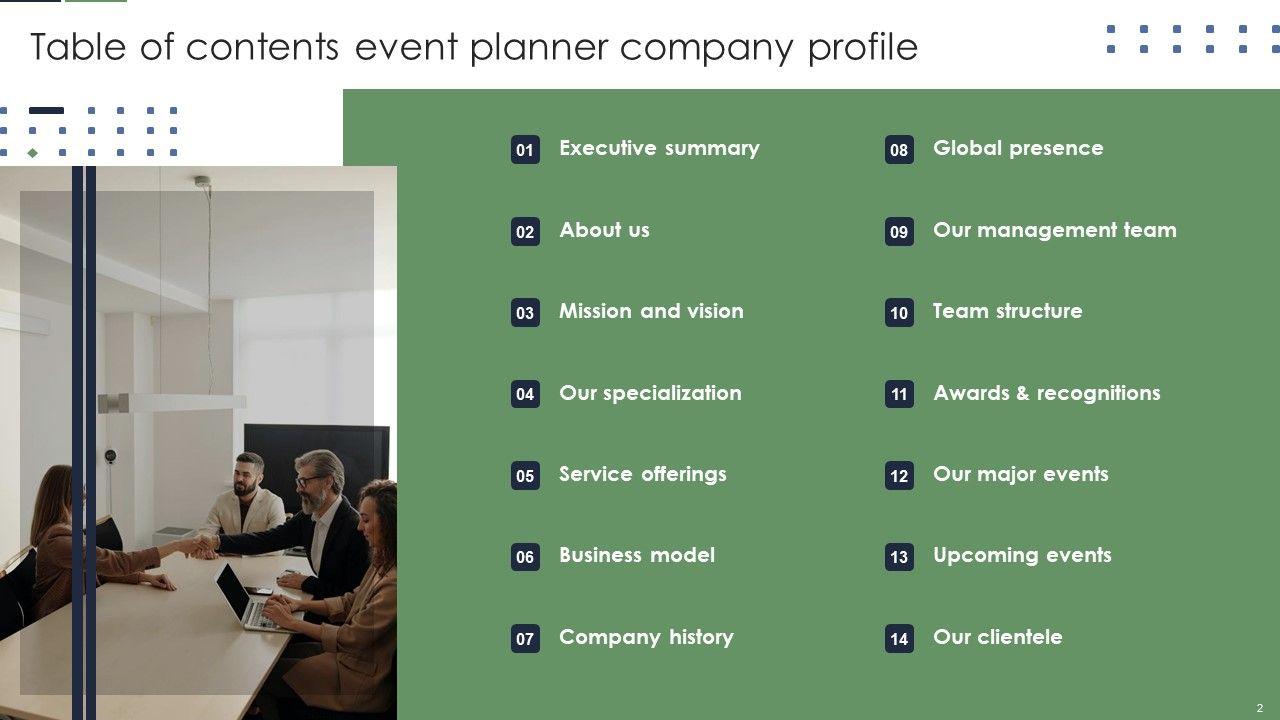 Table of contents event planner company profile

01 Executive summary

02 About us

03 Mission and vision

04 Our specialization

05 Service offerings

06 Business model

07 Company history

08 Global presence

09 Our management team

10 Team structure

11 Awards & recognitions

12 Our major events

13 Upcoming events

14 Our clientele

2